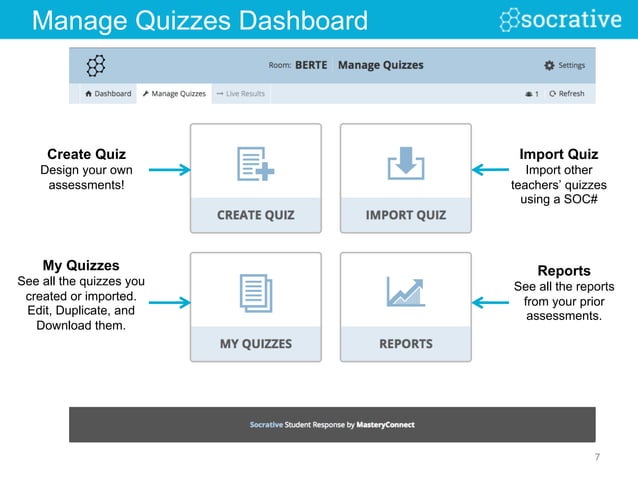 Manage Quizzes Dashboard

socrative

Room: BERTE Manage Quizzes

Settings

Dashboard Manage Quizzes Live Results

1 Refresh

Create Quiz
Design your own assessments!

CREATE QUIZ

IMPORT QUIZ

Import Quiz
Import other teachers' quizzes using a SOC#

My Quizzes
See all the quizzes you created or imported. Edit, Duplicate, and Download them.

MY QUIZZES

REPORTS

Reports
See all the reports from your prior assessments.

Socrative Student Response by MasteryConnect

7